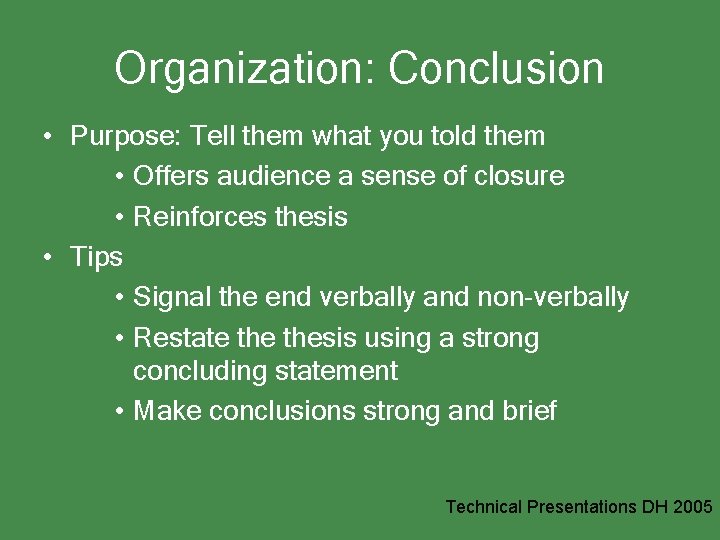 Organization: Conclusion

• Purpose: Tell them what you told them
  • Offers audience a sense of closure
  • Reinforces thesis
• Tips
  • Signal the end verbally and non-verbally
  • Restate the thesis using a strong concluding statement
  • Make conclusions strong and brief

Technical Presentations DH 2005